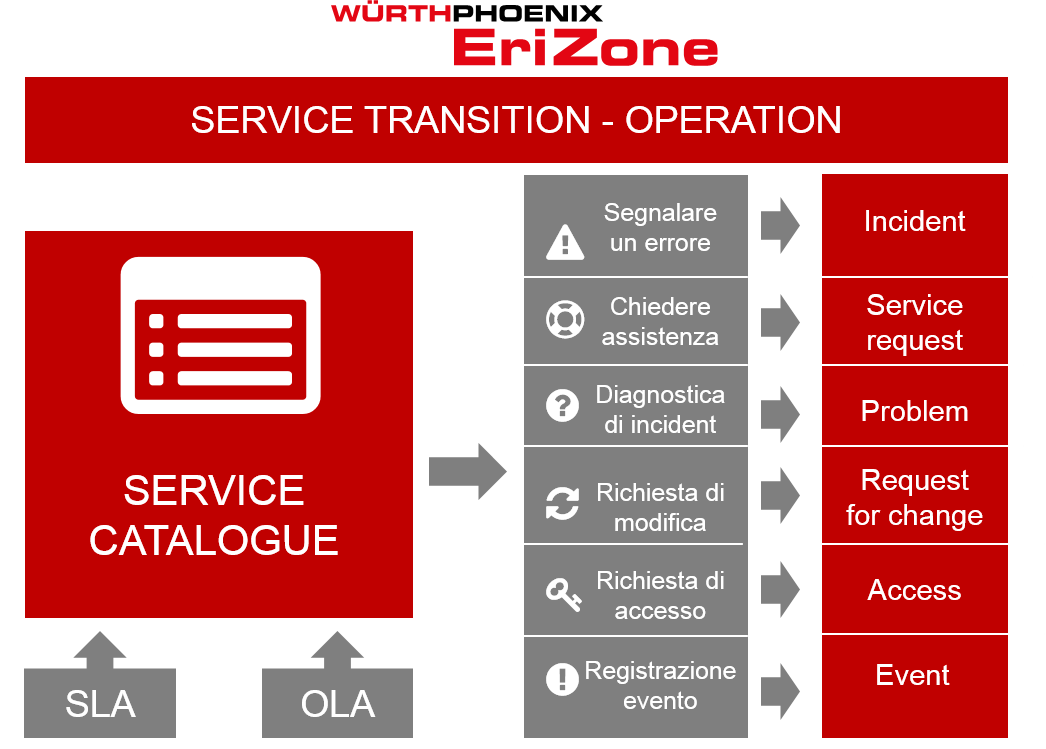 WÜRTHPHOENIX
EriZone

SERVICE TRANSITION - OPERATION

SERVICE CATALOGUE

SLA

OLA

Segnalare un errore

Chiedere assistenza

Diagnostica di incident

Richiesta di modifica

Richiesta di accesso

Registrazione evento

Incident

Service request

Problem

Request for change

Access

Event